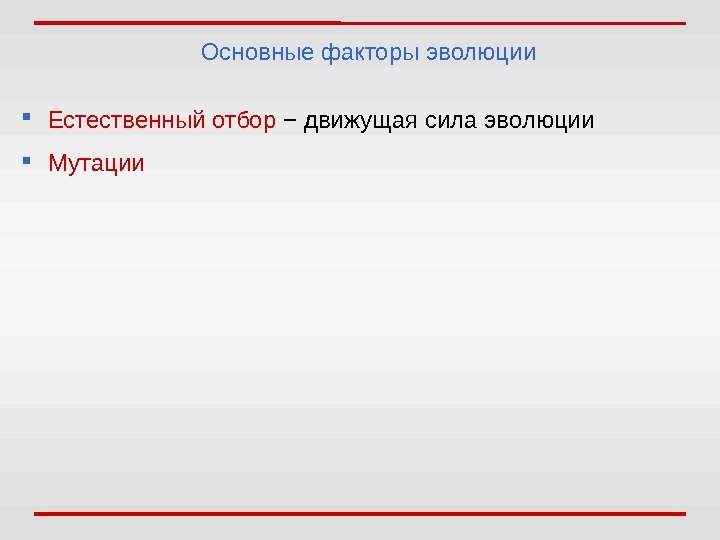 Основные факторы эволюции

- Естественный отбор – движущая сила эволюции
- Мутации